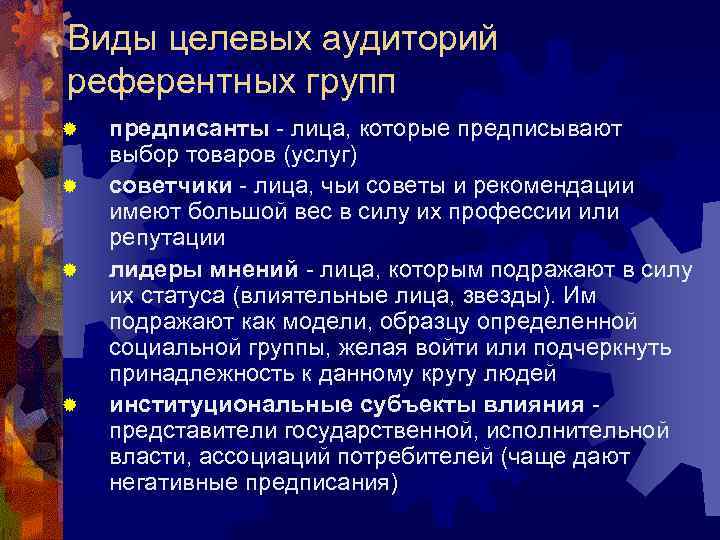 Виды целевых аудиторий референтных групп

предписанты - лица, которые предписывают выбор товаров (услуг)

советчики - лица, чьи советы и рекомендации имеют большой вес в силу их профессии или репутации

лидеры мнений - лица, которым подражают в силу их статуса (влиятельные лица, звезды). Им подражают как модели, образцу определенной социальной группы, желая войти или подчеркнуть принадлежность к данному кругу людей

институциональные субъекты влияния - представители государственной, исполнительной власти, ассоциаций потребителей (чаще дают негативные предписания)